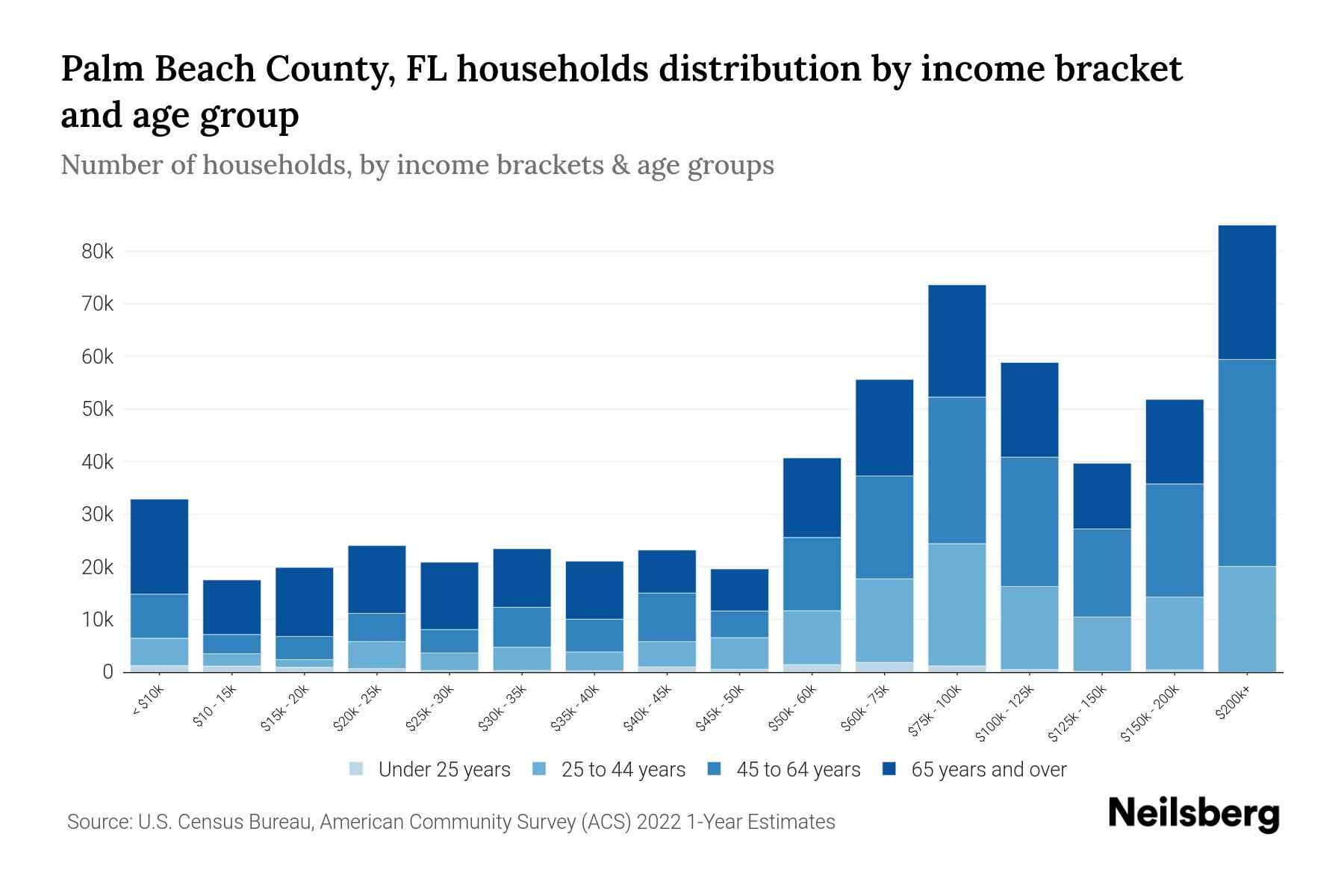 Palm Beach County, FL households distribution by income bracket and age group

Number of households, by income brackets & age groups

80k
70k
60k
50k
40k
30k
20k
10k
0

< $10k
$10 - 15k
$15k - 20k
$20k - 25k
$25k - 30k
$30k - 35k
$35k - 40k
$40k - 45k
$45k - 50k
$50k - 60k
$60k - 75k
$75k - 100k
$100k - 125k
$125k - 150k
$150k - 200k
$200k+

Under 25 years
25 to 44 years
45 to 64 years
65 years and over

Source: U.S. Census Bureau, American Community Survey (ACS) 2022 1-Year Estimates

Neilsberg